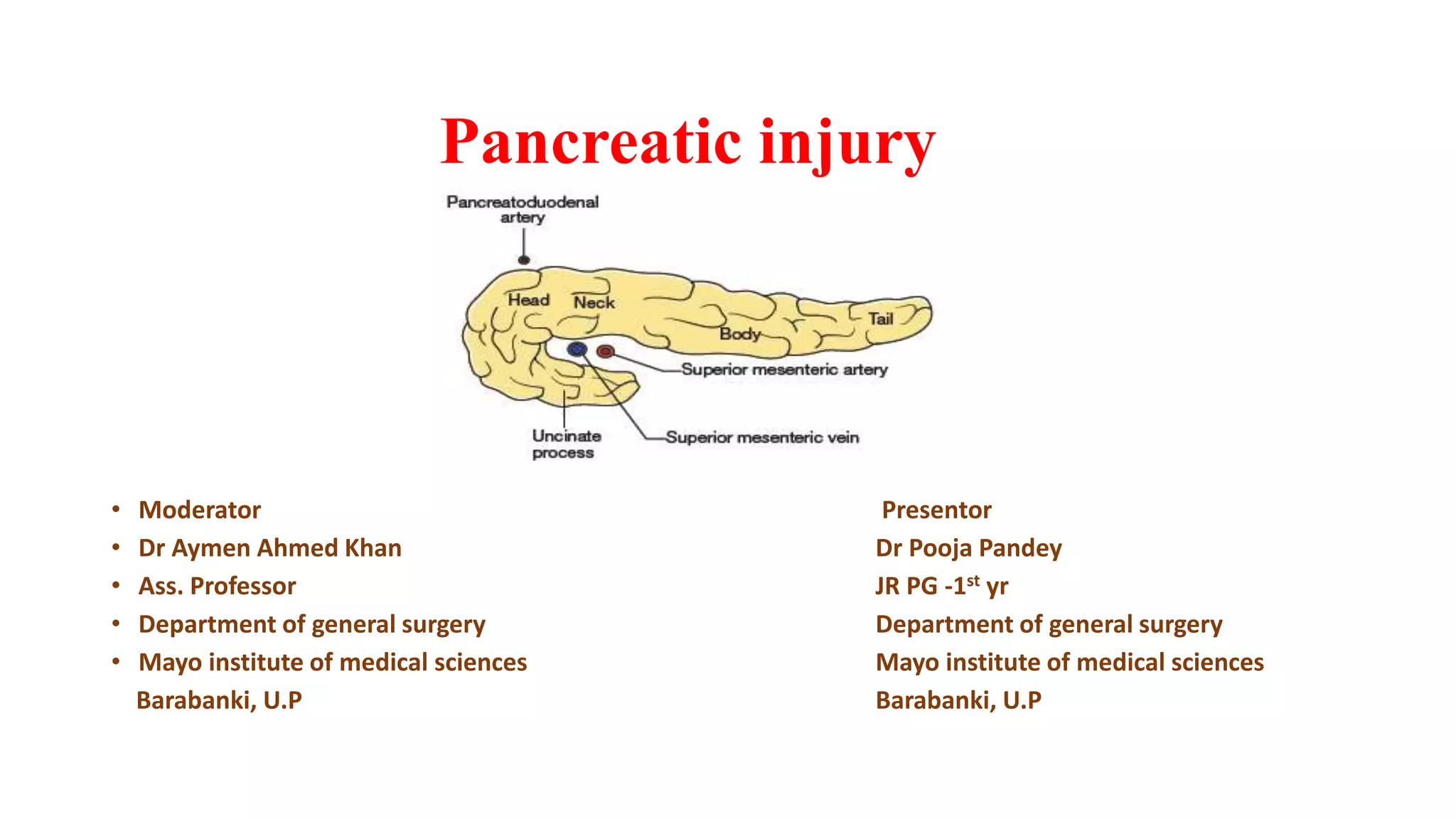 Pancreatic injury

Pancreatoduodenal artery

Head
Neck
Body
Tail
Superior mesenteric artery
Uncinate process
Superior mesenteric vein

• Moderator
• Dr Aymen Ahmed Khan
• Ass. Professor
• Department of general surgery
• Mayo institute of medical sciences
Barabanki, U.P

Presentor
Dr Pooja Pandey
JR PG -1$^{st}$ yr
Department of general surgery
Mayo institute of medical sciences
Barabanki, U.P